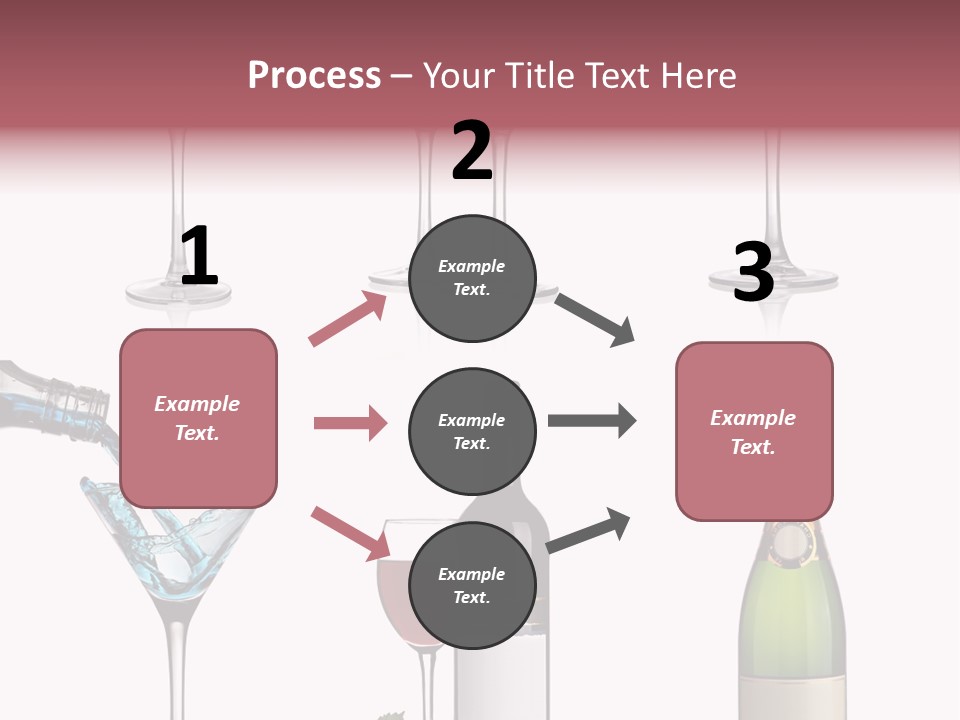 Process – Your Title Text Here

1

Example Text.

2

Example Text.

Example Text.

Example Text.

3

Example Text.